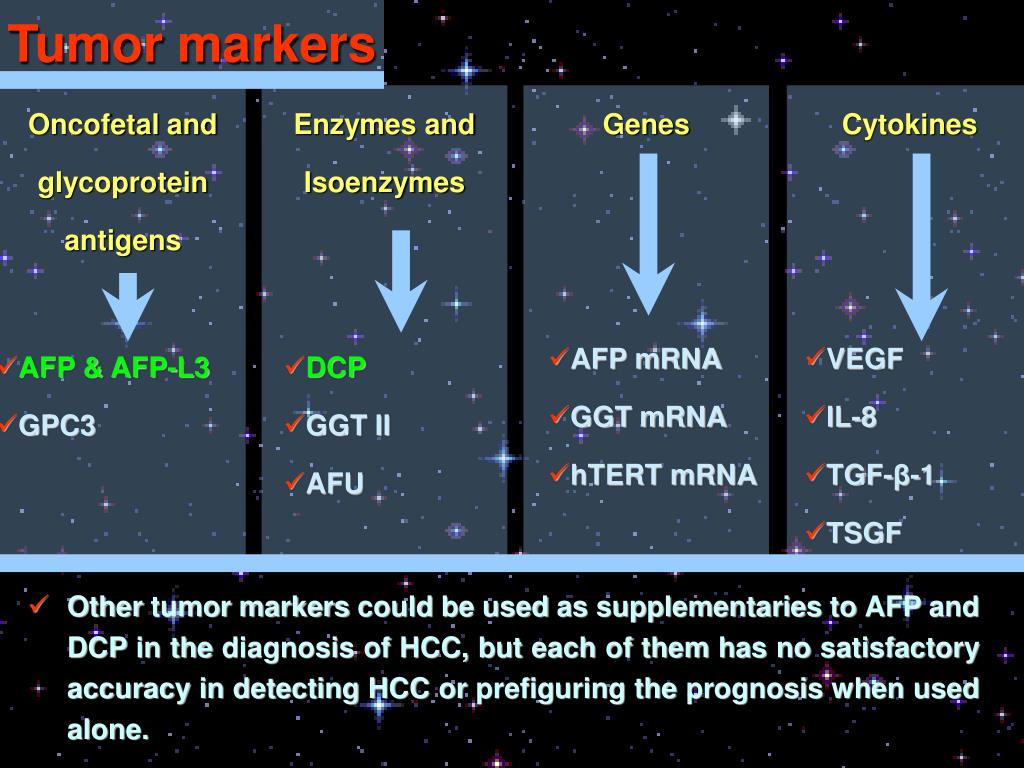 Tumor markers

Oncofetal and glycoprotein antigens

✓AFP & AFP-L3

✓GPC3

Enzymes and Isoenzymes

✓DCP

✓GGT II

✓AFU

Genes

✓AFP mRNA

✓GGT mRNA

✓hTERT mRNA

Cytokines

✓VEGF

✓IL-8

✓TGF-β-1

✓TSGF

✓ Other tumor markers could be used as supplementaries to AFP and DCP in the diagnosis of HCC, but each of them has no satisfactory accuracy in detecting HCC or prefiguring the prognosis when used alone.